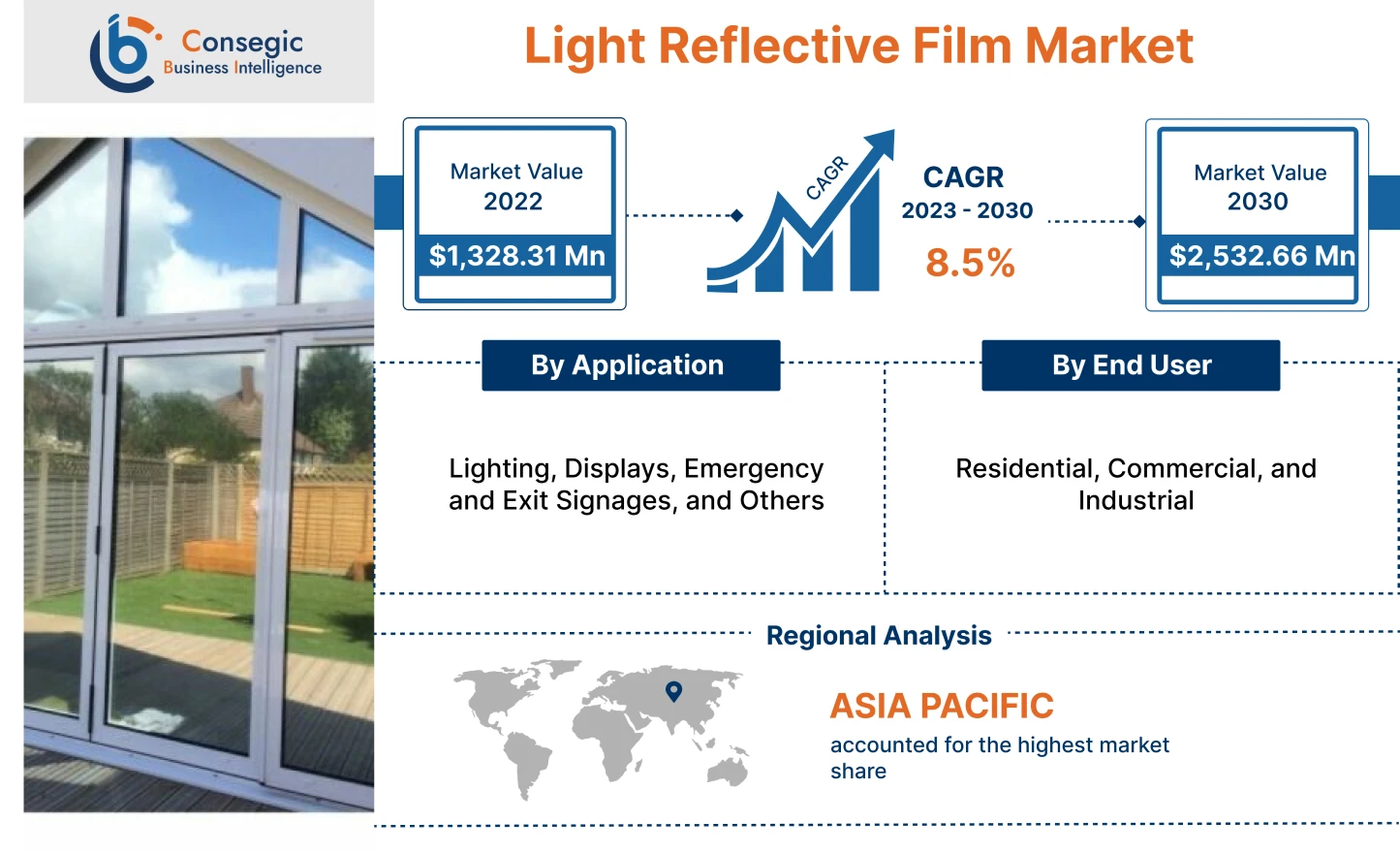 Consegic
Business Intelligence

Light Reflective Film Market

Market Value
2022
$1,328.31 Mn

CAGR

CAGR
2023 - 2030
8.5%

Market Value
2030
$2,532.66 Mn

By Application

Lighting, Displays, Emergency and Exit Signages, and Others

By End User

Residential, Commercial, and Industrial

Regional Analysis

ASIA PACIFIC
accounted for the highest market share